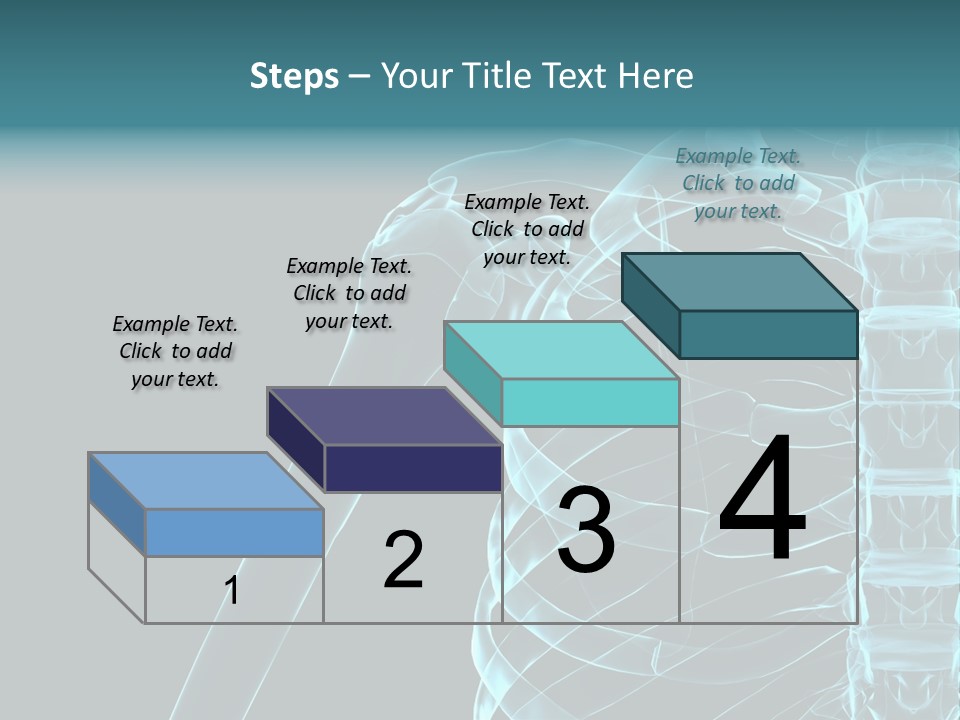 Steps – Your Title Text Here

Example Text. Click to add your text.

Example Text. Click to add your text.

Example Text. Click to add your text.

Example Text. Click to add your text.

1

2

3

4